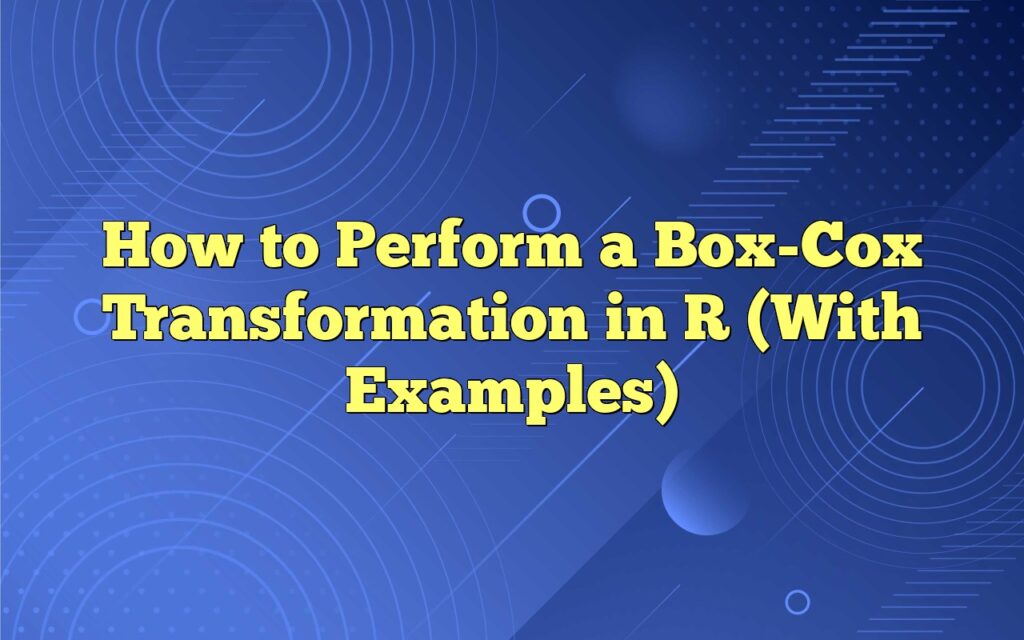 How to Perform a Box-Cox Transformation in R (With Examples)